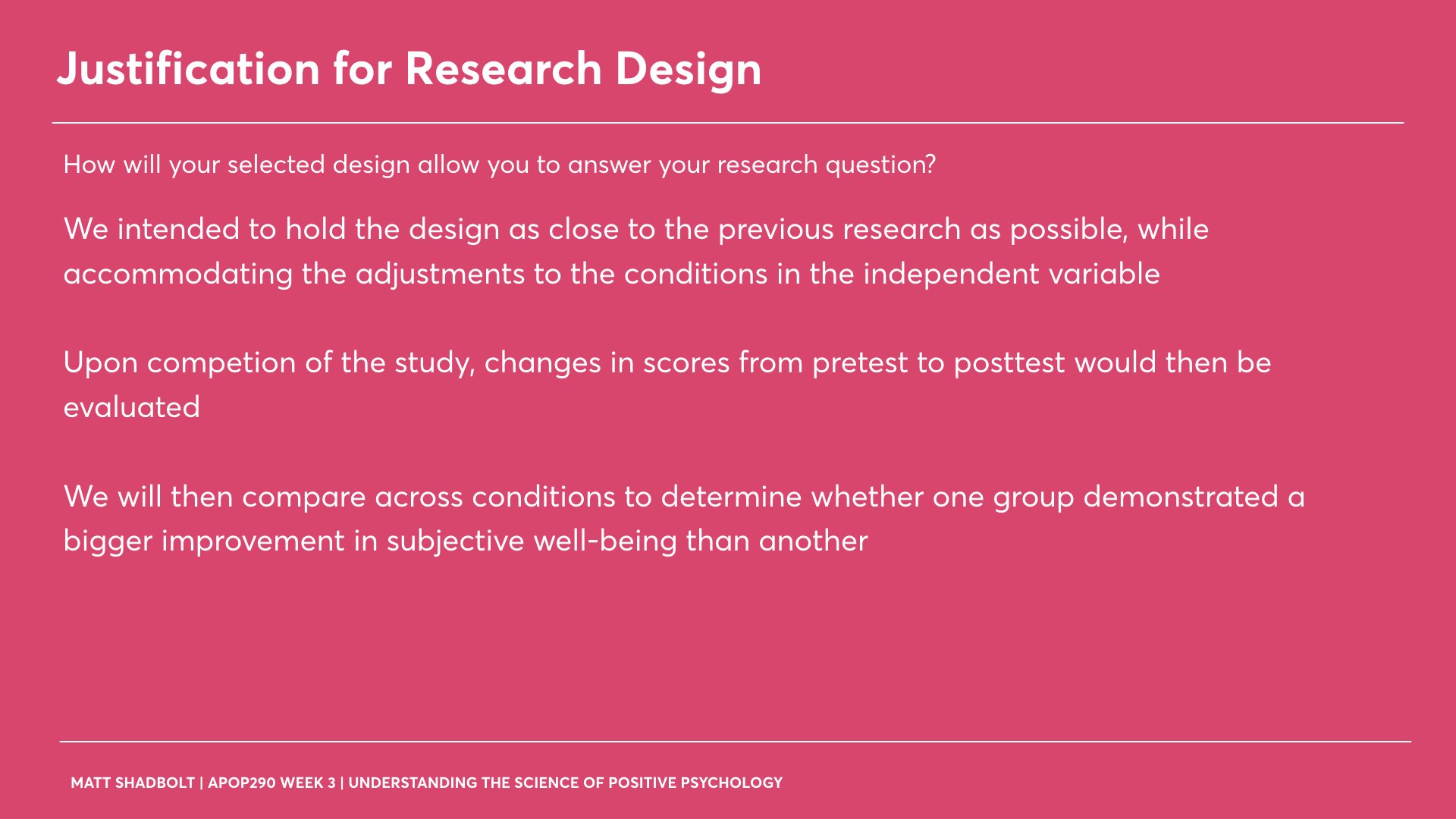 Justification for Research Design

How will your selected design allow you to answer your research question?

We intended to hold the design as close to the previous research as possible, while accommodating the adjustments to the conditions in the independent variable

Upon competion of the study, changes in scores from pretest to posttest would then be evaluated

We will then compare across conditions to determine whether one group demonstrated a bigger improvement in subjective well-being than another

MATT SHADBOLT | APOP290 WEEK 3 | UNDERSTANDING THE SCIENCE OF POSITIVE PSYCHOLOGY